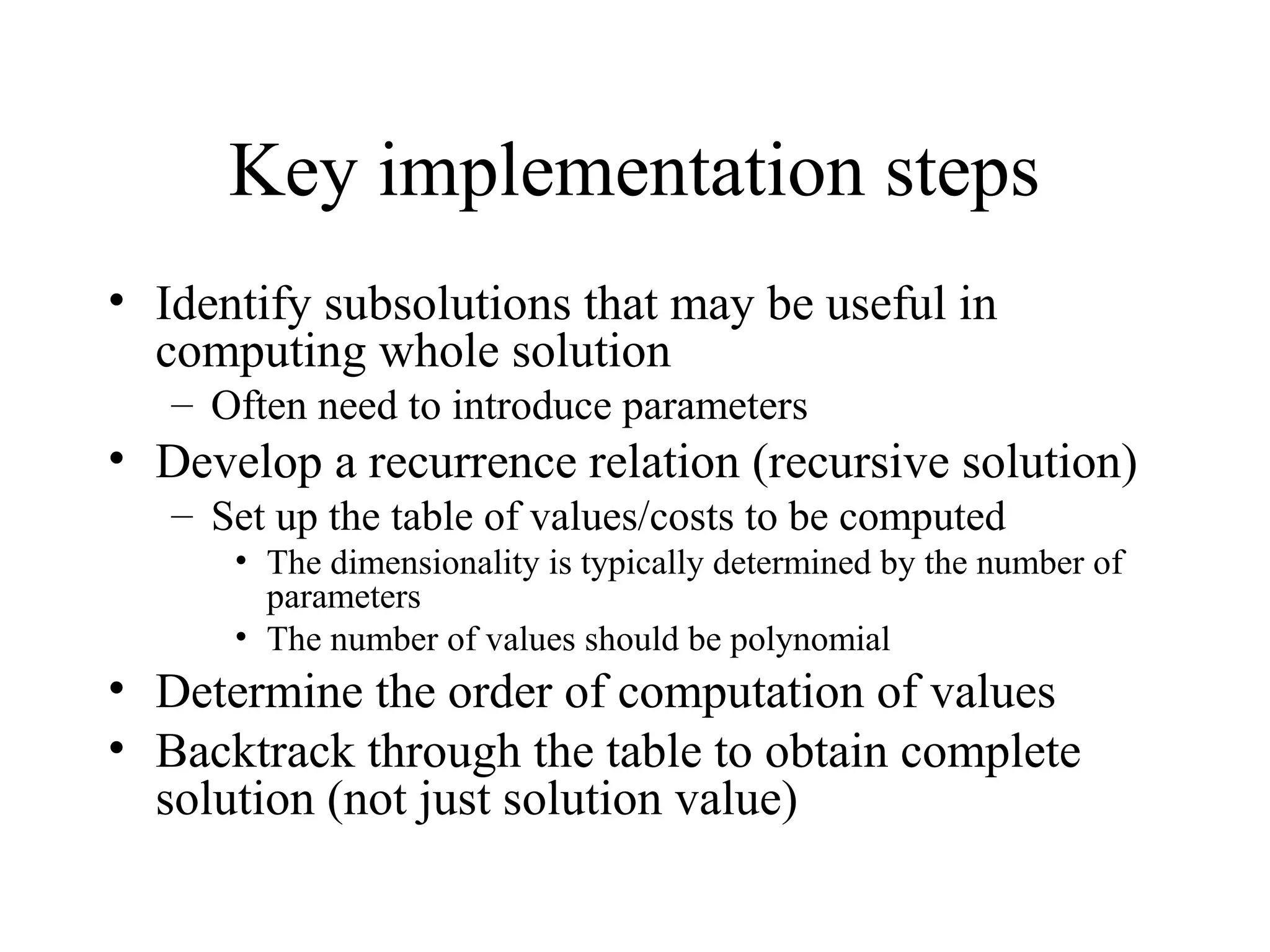 Key implementation steps

• Identify subsolutions that may be useful in computing whole solution
 – Often need to introduce parameters
• Develop a recurrence relation (recursive solution)
 – Set up the table of values/costs to be computed
  • The dimensionality is typically determined by the number of parameters
  • The number of values should be polynomial
• Determine the order of computation of values
• Backtrack through the table to obtain complete solution (not just solution value)